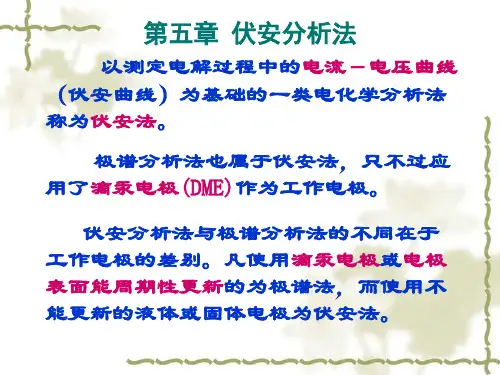 第五章 伏安分析法

以测定电解过程中的电流－电压曲线（伏安曲线）为基础的一类电化学分析法称为伏安法。

极谱分析法也属于伏安法，只不过应用了滴汞电极(DME)作为工作电极。

伏安分析法与极谱分析法的不同在于工作电极的差别。凡使用滴汞电极或电极表面能周期性更新的为极谱法，而使用不能更新的液体或固体电极为伏安法。